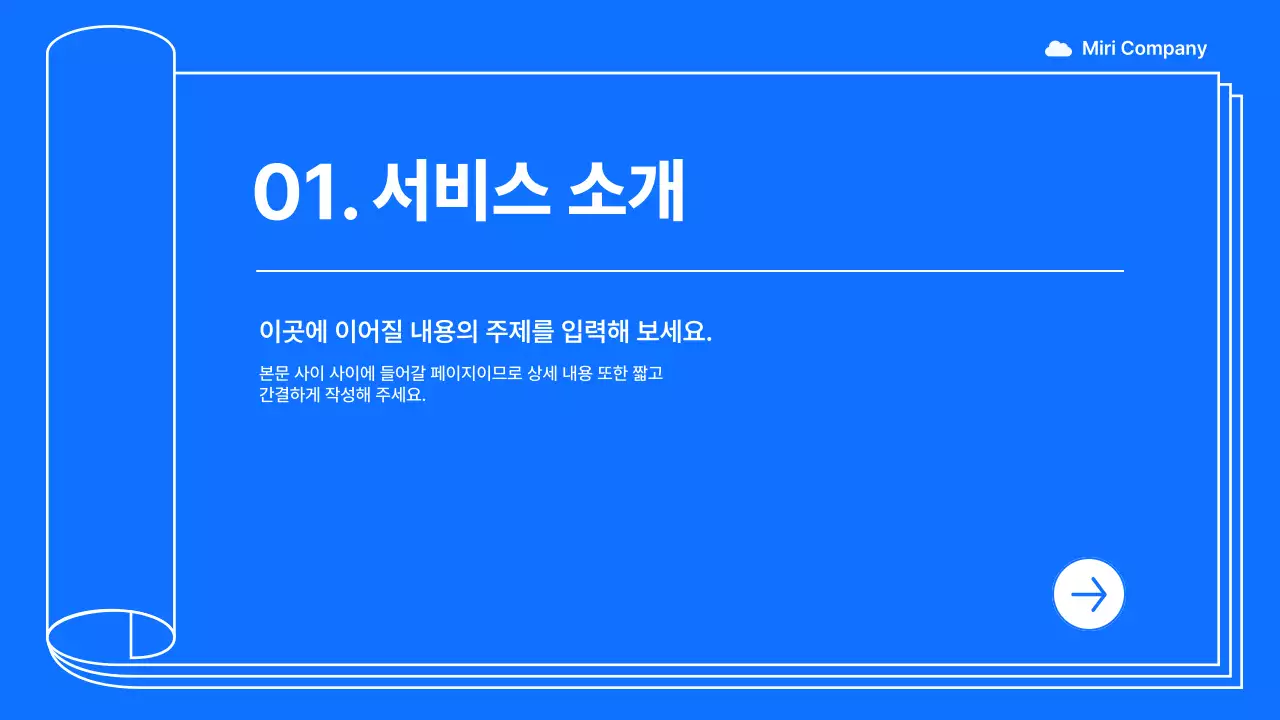 Miri Company

01. 서비스 소개

이곳에 이어질 내용의 주제를 입력해 보세요.

본문 사이 사이에 들어갈 페이지이므로 상세 내용 또한 짧고 간결하게 작성해 주세요.